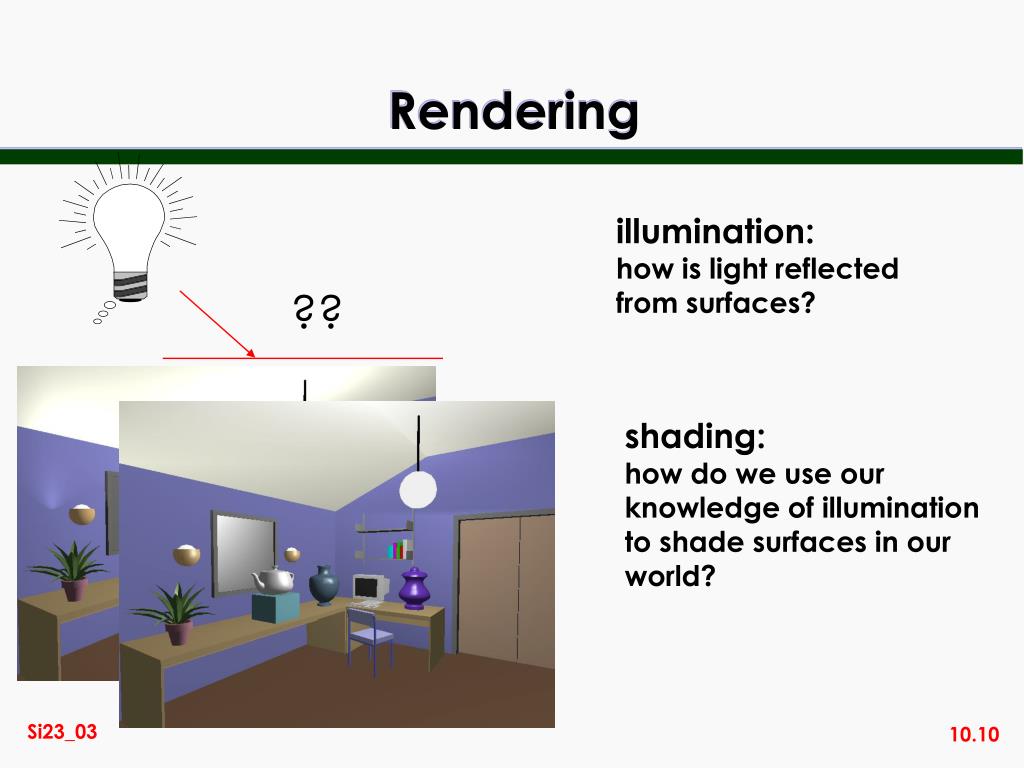 Rendering

??

illumination:
how is light reflected from surfaces?

shading:
how do we use our knowledge of illumination to shade surfaces in our world?

Si23_03

10.10